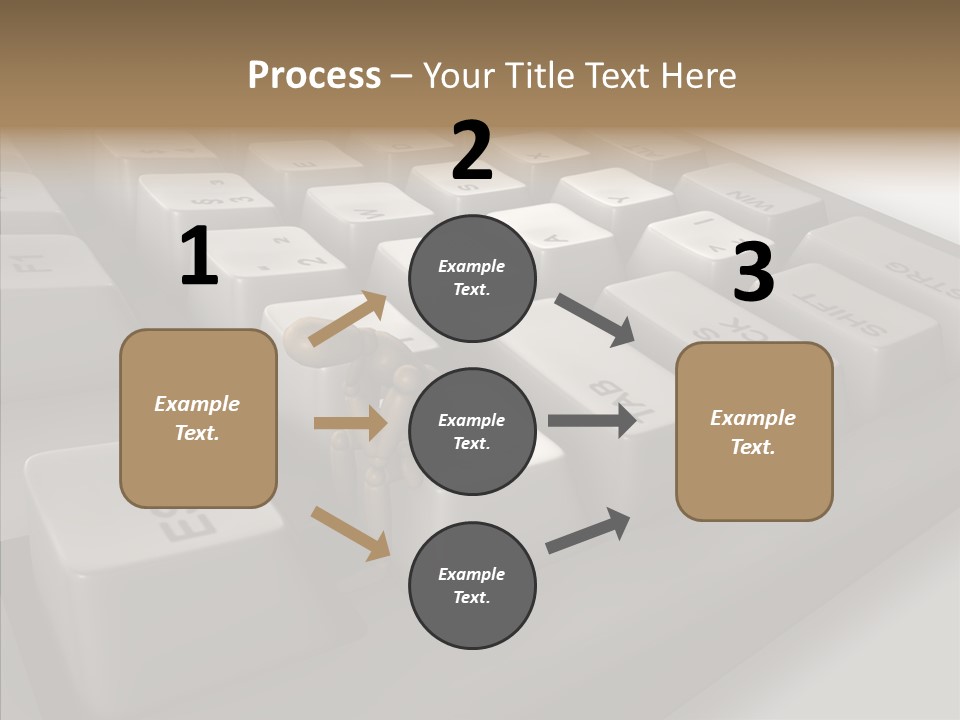 Process – Your Title Text Here

1

Example Text.

2

Example Text.

Example Text.

Example Text.

3

Example Text.